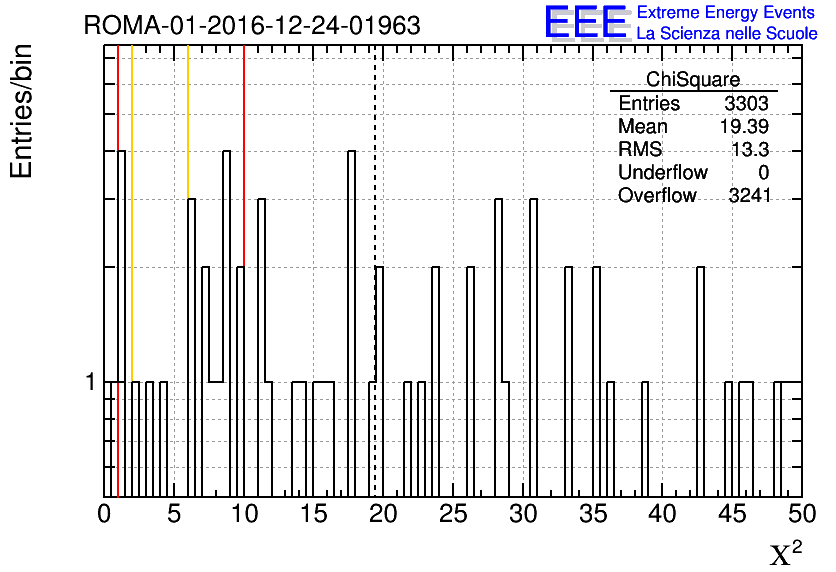 ROMA-01-2016-12-24-01963

EEE Extreme Energy Events
La Scienza nelle Scuole

Entries/bin

| ChiSquare | |
|---|---|
| Entries | 3303 |
| Mean | 19.39 |
| RMS | 13.3 |
| Underflow | 0 |
| Overflow | 3241 |

1

0 5 10 15 20 25 30 35 40 45 50

$\chi^2$